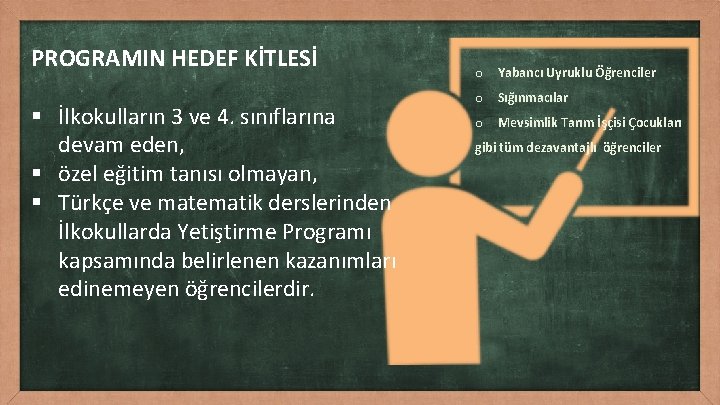 PROGRAMIN HEDEF KİTLESİ

▪ İlkokulların 3 ve 4. sınıflarına devam eden,
▪ özel eğitim tanısı olmayan,
▪ Türkçe ve matematik derslerinden İlkokullarda Yetiştirme Programı kapsamında belirlenen kazanımları edinemeyen öğrencilerdir.

o Yabancı Uyruklu Öğrenciler
o Sığınmacılar
o Mevsimlik Tarım İşçisi Çocukları
gibi tüm dezavantajlı öğrenciler